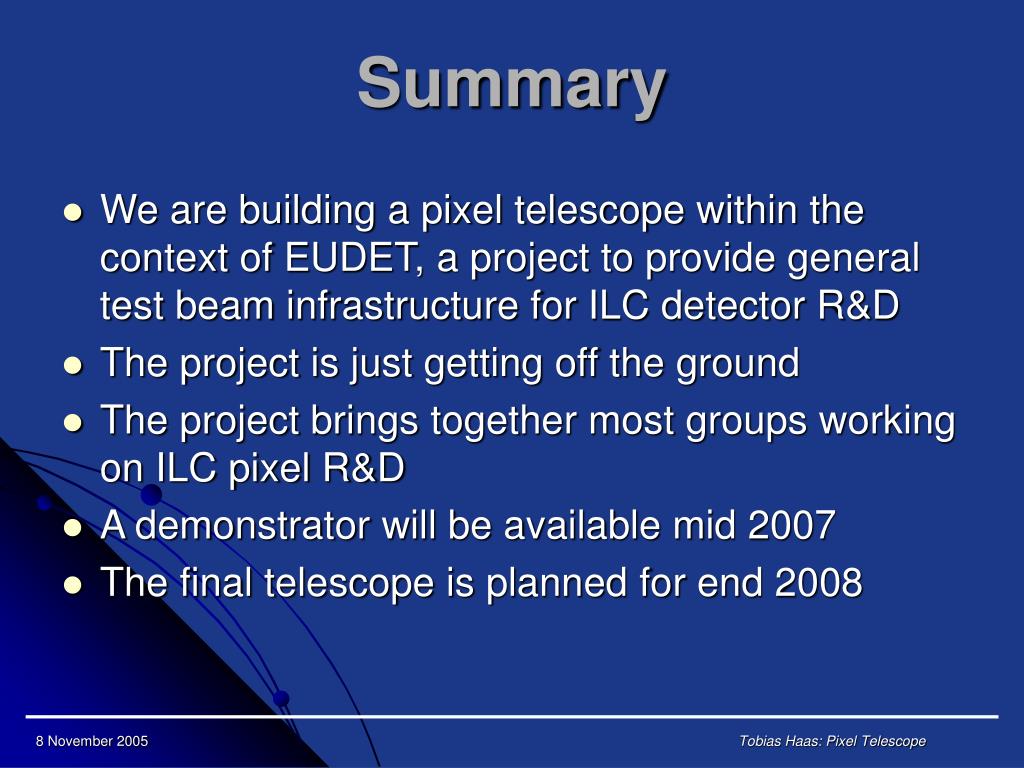 Summary

- We are building a pixel telescope within the context of EUDET, a project to provide general test beam infrastructure for ILC detector R&D
- The project is just getting off the ground
- The project brings together most groups working on ILC pixel R&D
- A demonstrator will be available mid 2007
- The final telescope is planned for end 2008

8 November 2005

Tobias Haas: Pixel Telescope